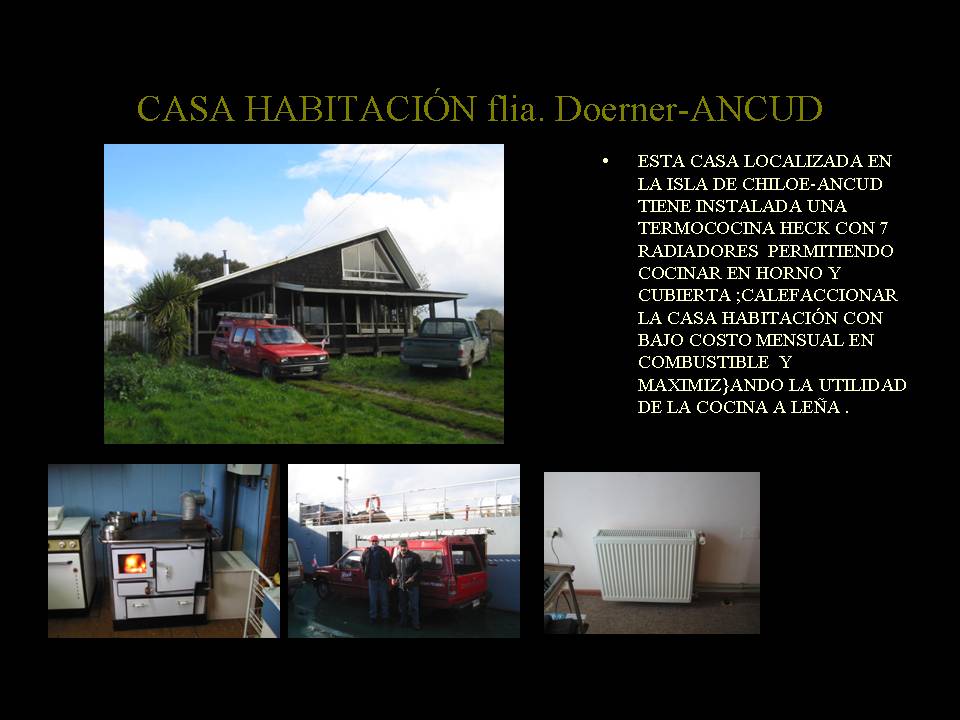 CASA HABITACIÓN flia. Doerner-ANCUD

• ESTA CASA LOCALIZADA EN LA ISLA DE CHILOE-ANCUD TIENE INSTALADA UNA TERMOCOCINA HECK CON 7 RADIADORES PERMITIENDO COCINAR EN HORNO Y CUBIERTA ;CALEFACCIONAR LA CASA HABITACIÓN CON BAJO COSTO MENSUAL EN COMBUSTIBLE Y MAXIMIZ}ANDO LA UTILIDAD DE LA COCINA A LEÑA .